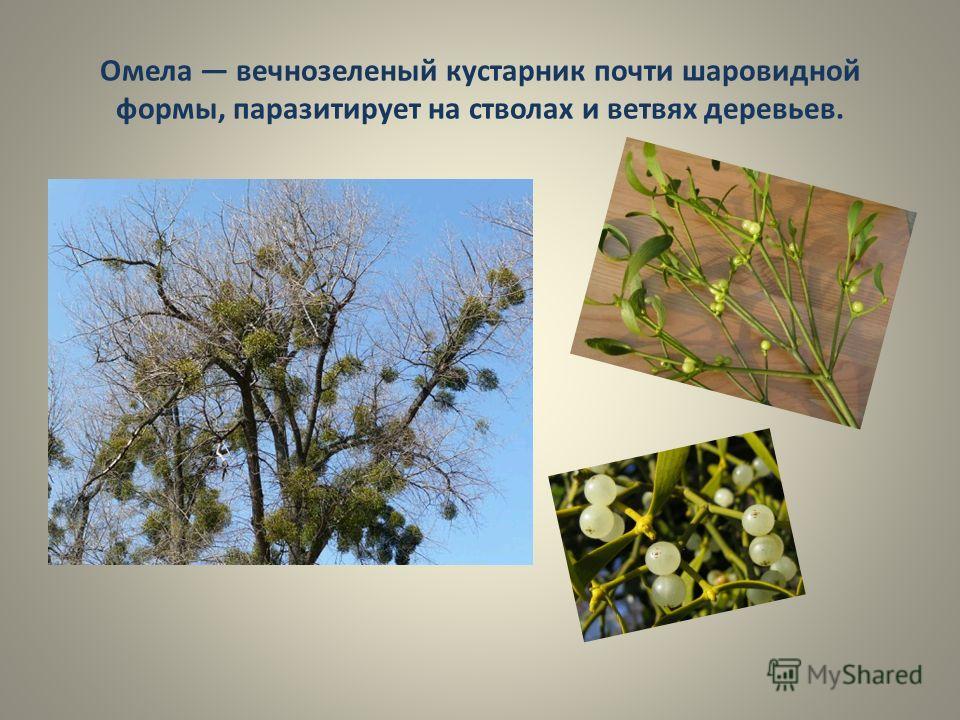 Омела — вечнозеленый кустарник почти шаровидной формы, паразитирует на стволах и ветвях деревьев.

MyShared